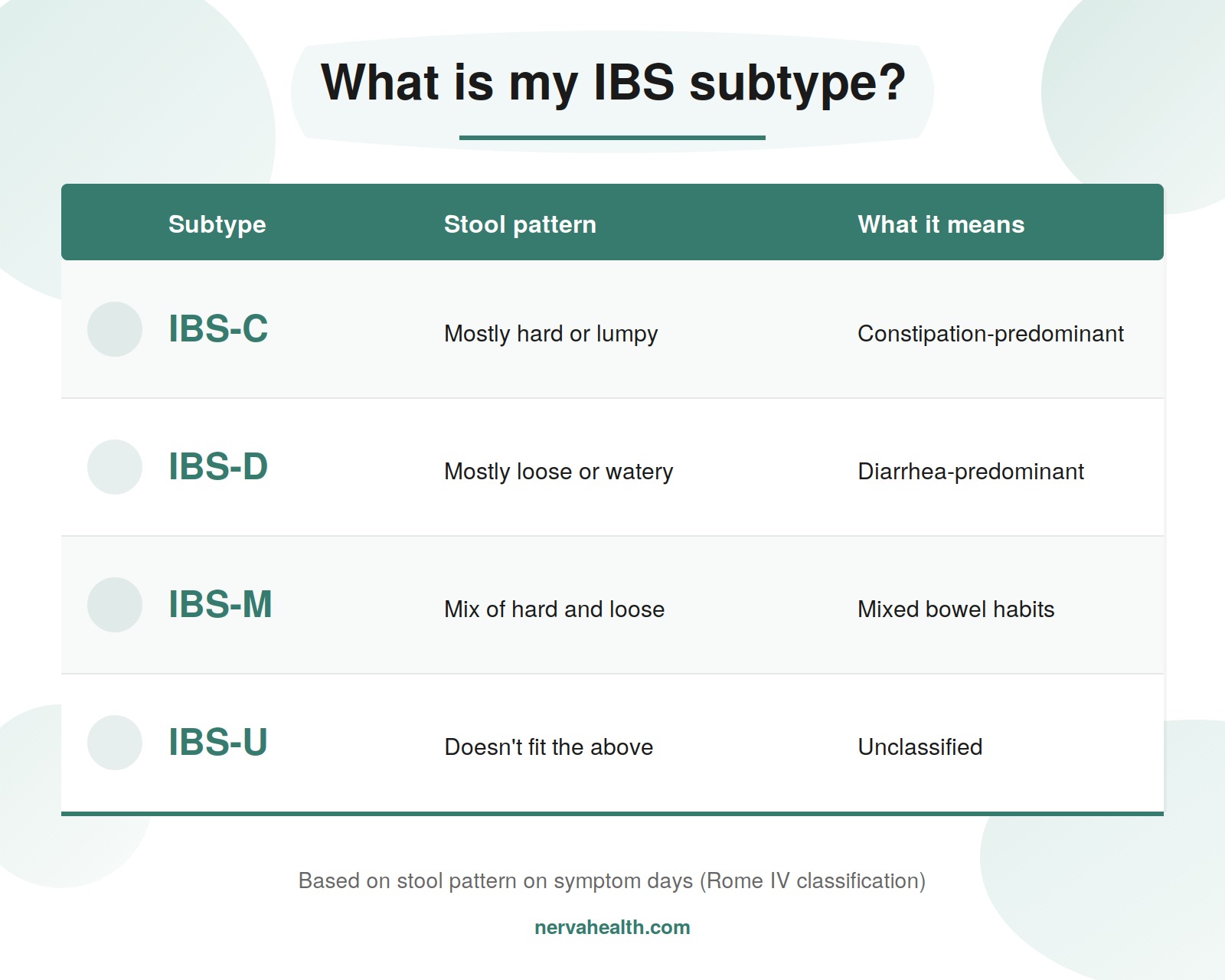 What is my IBS subtype?

| Subtype | Stool pattern | What it means |
|---|---|---|
| IBS-C | Mostly hard or lumpy | Constipation-predominant |
| IBS-D | Mostly loose or watery | Diarrhea-predominant |
| IBS-M | Mix of hard and loose | Mixed bowel habits |
| IBS-U | Doesn't fit the above | Unclassified |

Based on stool pattern on symptom days (Rome IV classification)

nervahealth.com